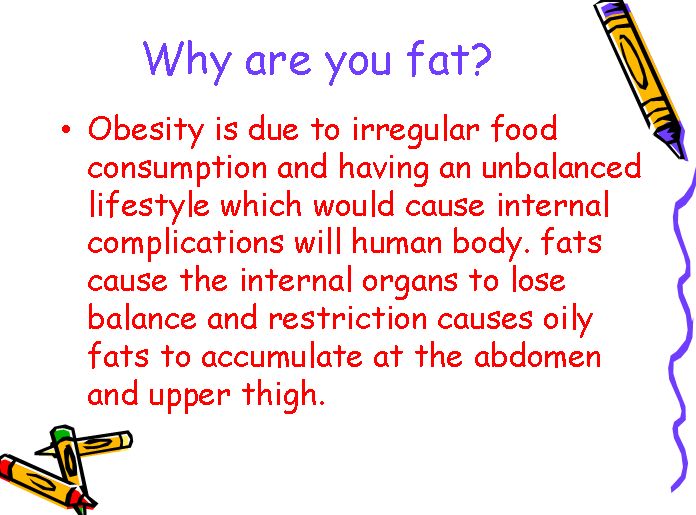 Why are you fat?

• Obesity is due to irregular food consumption and having an unbalanced lifestyle which would cause internal complications will human body. fats cause the internal organs to lose balance and restriction causes oily fats to accumulate at the abdomen and upper thigh.